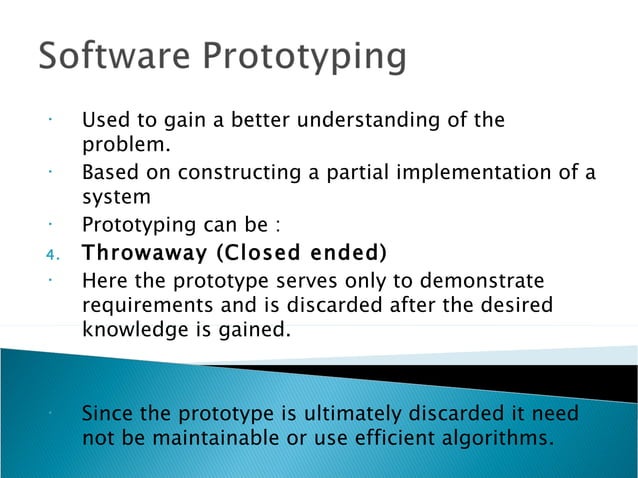 Software Prototyping

· Used to gain a better understanding of the problem.

· Based on constructing a partial implementation of a system

· Prototyping can be :

4. Throwaway (Closed ended)

· Here the prototype serves only to demonstrate requirements and is discarded after the desired knowledge is gained.

· Since the prototype is ultimately discarded it need not be maintainable or use efficient algorithms.